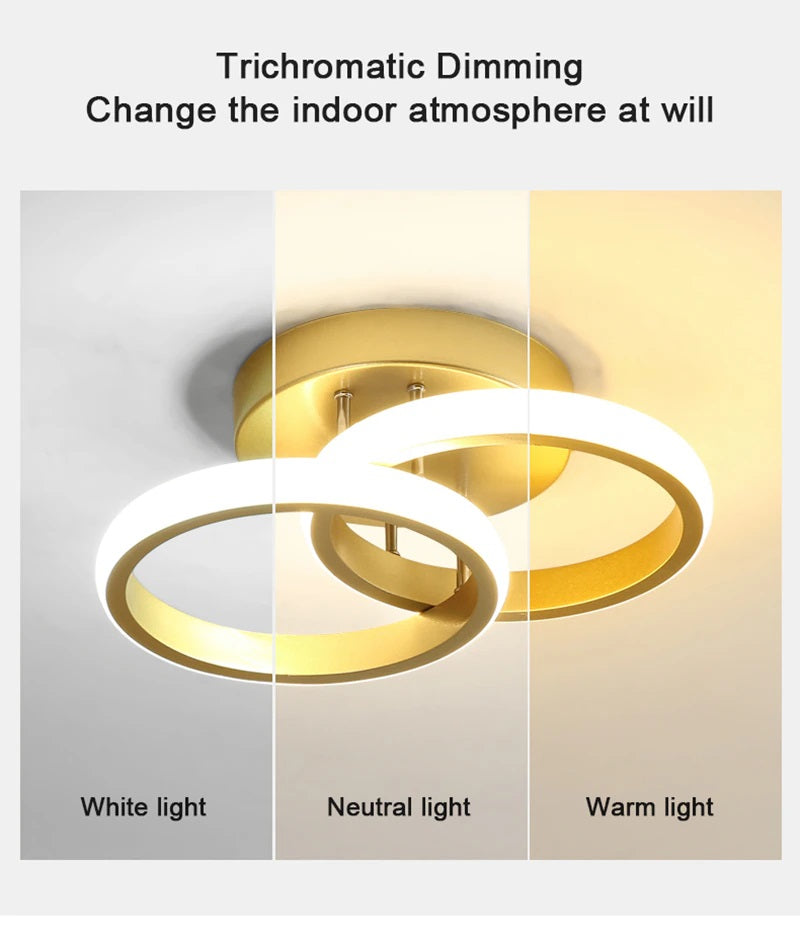 Trichromatic Dimming
Change the indoor atmosphere at will

White light

Neutral light

Warm light